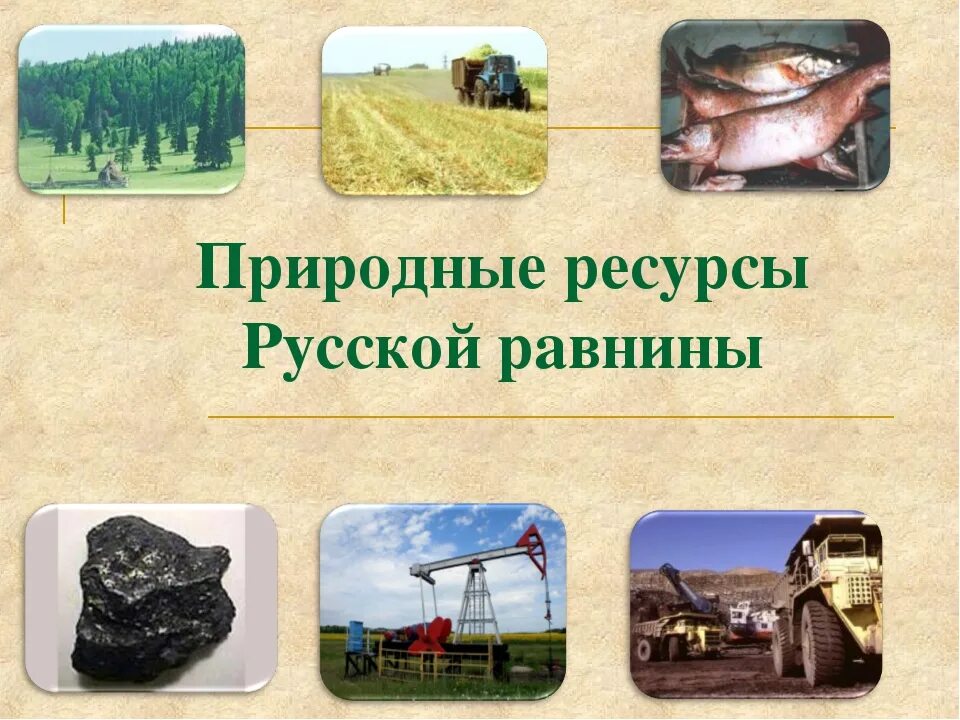 Природные ресурсы Русской равнины